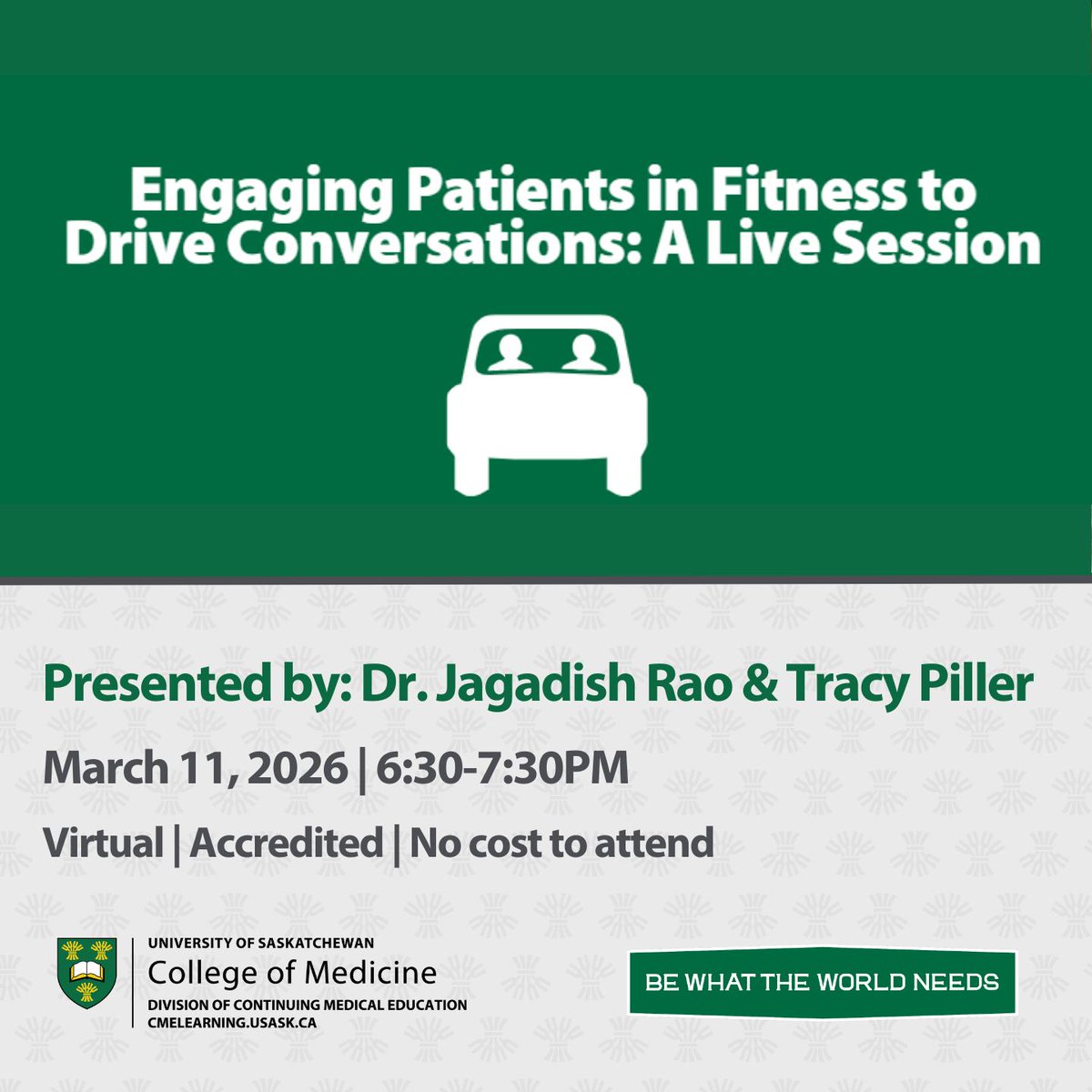 Engaging Patients in Fitness to Drive Conversations: A Live Session

Presented by: Dr. Jagadish Rao & Tracy Piller

March 11, 2026 | 6:30-7:30PM

Virtual | Accredited | No cost to attend

UNIVERSITY OF SASKATCHEWAN
College of Medicine
DIVISION OF CONTINUING MEDICAL EDUCATION
CMELEARNING.USASK.CA

BE WHAT THE WORLD NEEDS